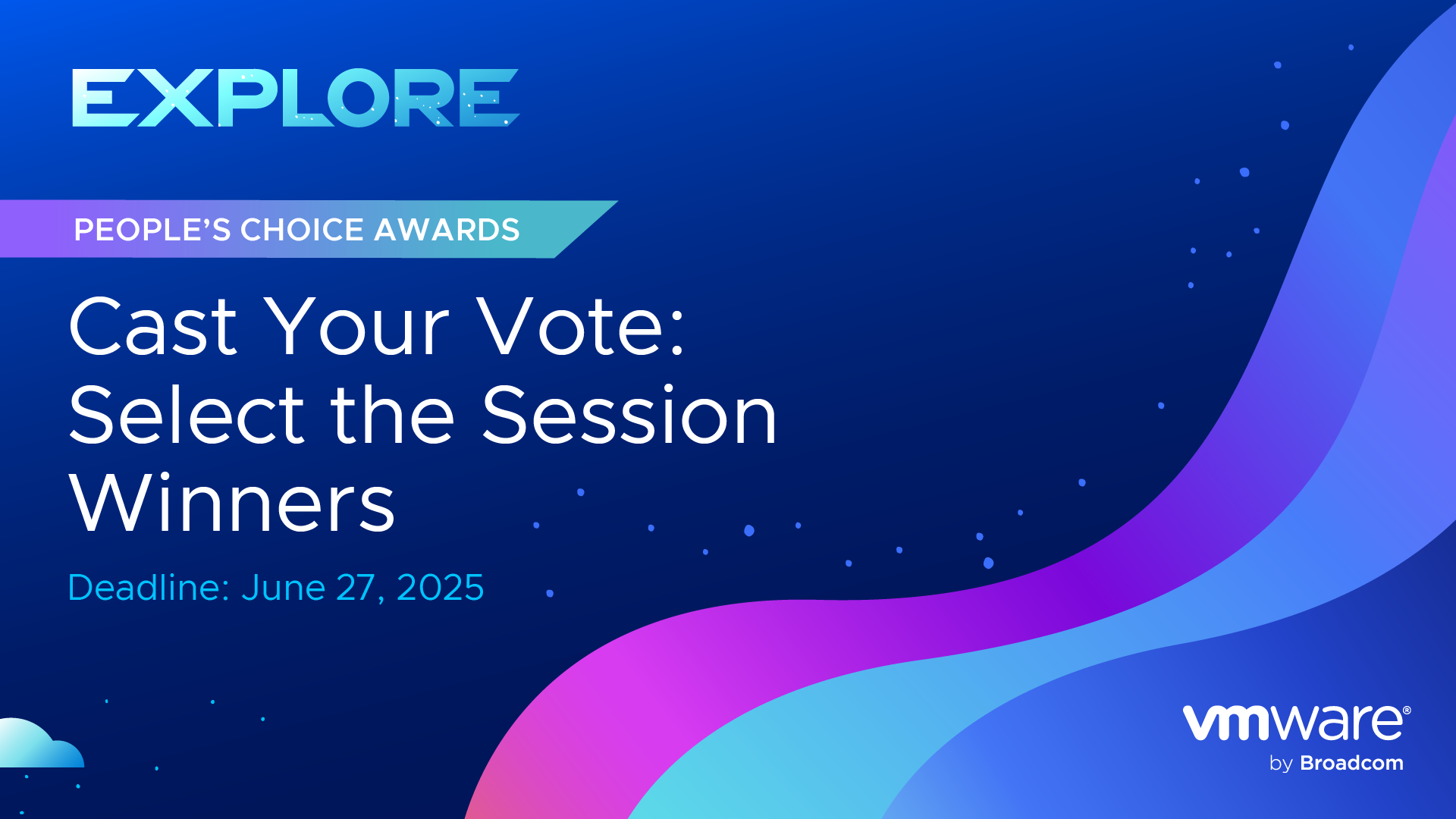 EXPLORE

PEOPLE'S CHOICE AWARDS

Cast Your Vote: Select the Session Winners

Deadline: June 27, 2025

vmware®
by Broadcom